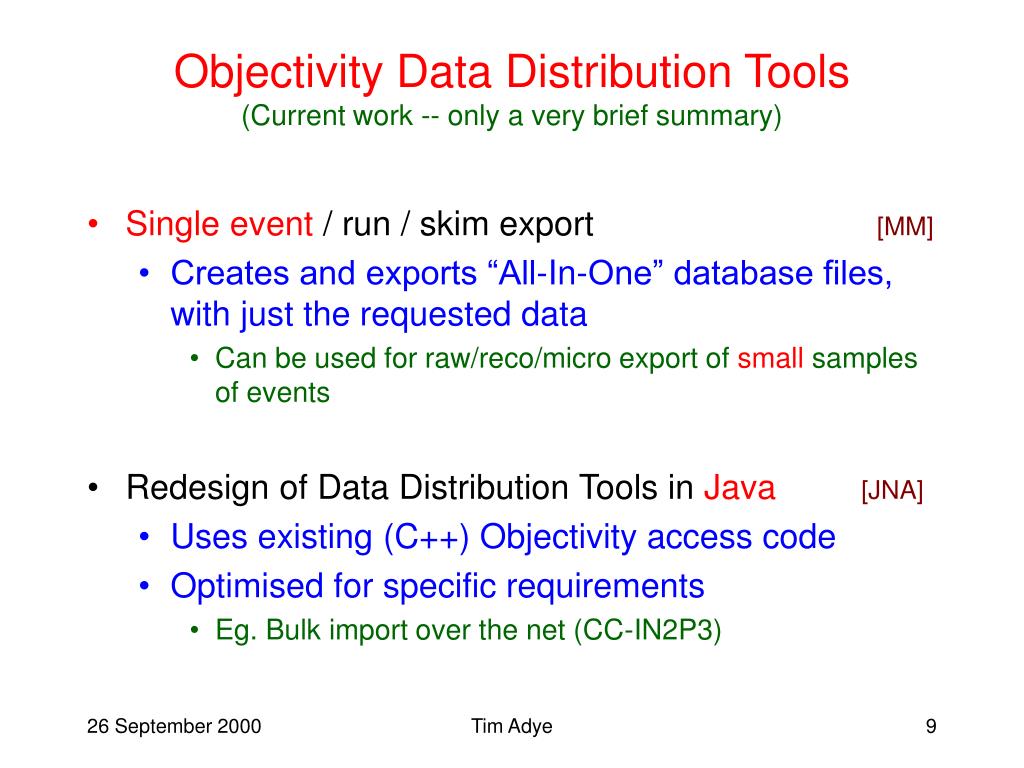 Objectivity Data Distribution Tools
(Current work -- only a very brief summary)

• Single event / run / skim export [MM]
  • Creates and exports “All-In-One” database files, with just the requested data
    • Can be used for raw/reco/micro export of small samples of events

• Redesign of Data Distribution Tools in Java [JNA]
  • Uses existing (C++) Objectivity access code
  • Optimised for specific requirements
    • Eg. Bulk import over the net (CC-IN2P3)

26 September 2000 Tim Adye 9